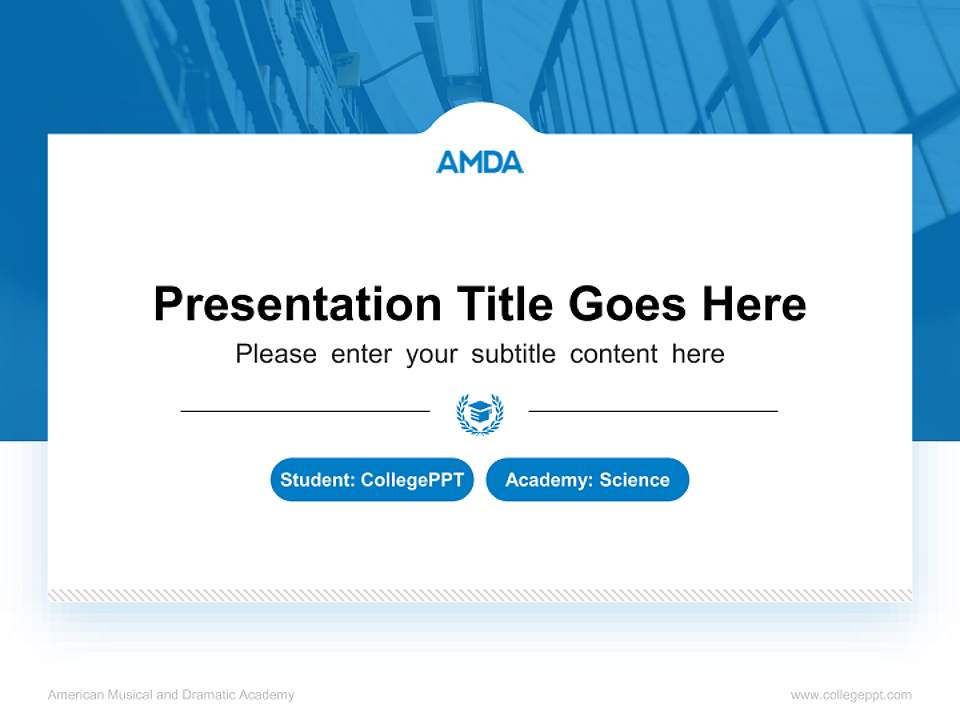 AMDA

Presentation Title Goes Here

Please enter your subtitle content here

Student: CollegePPT

Academy: Science

American Musical and Dramatic Academy

www.collegeppt.com